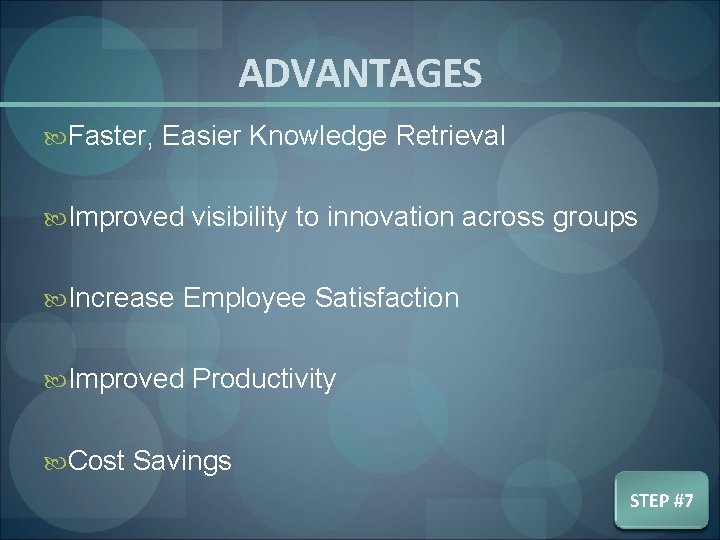 ADVANTAGES

Faster, Easier Knowledge Retrieval

Improved visibility to innovation across groups

Increase Employee Satisfaction

Improved Productivity

Cost Savings

STEP #7